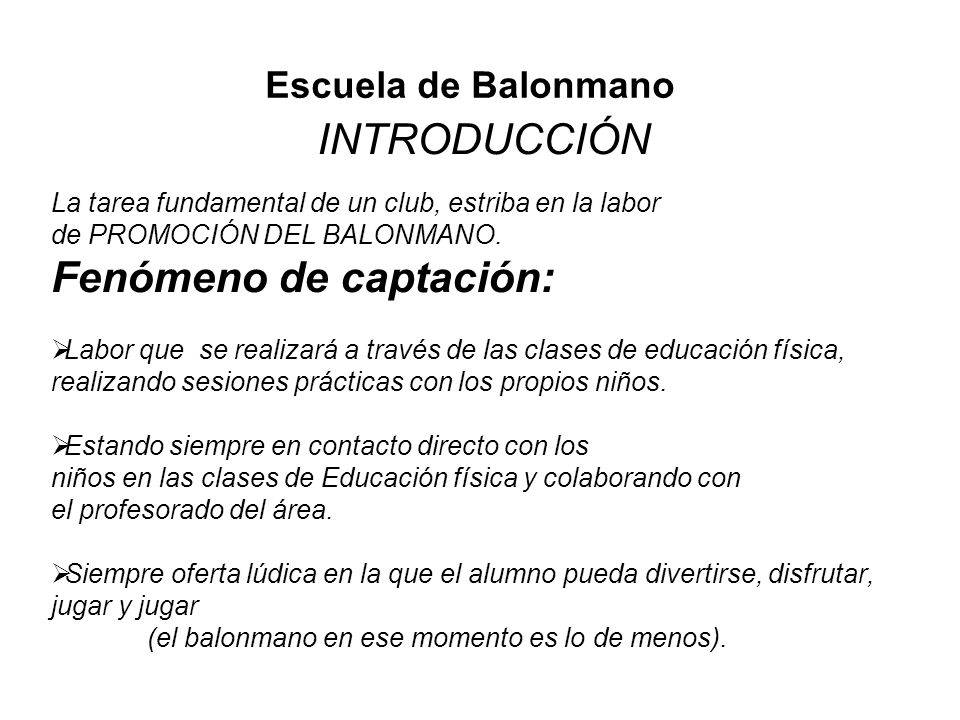 Escuela de Balonmano

INTRODUCCIÓN

La tarea fundamental de un club, estriba en la labor de PROMOCIÓN DEL BALONMANO.

Fenómeno de captación:

➢Labor que se realizará a través de las clases de educación física, realizando sesiones prácticas con los propios niños.

➢Estando siempre en contacto directo con los niños en las clases de Educación física y colaborando con el profesorado del área.

➢Siempre oferta lúdica en la que el alumno pueda divertirse, disfrutar, jugar y jugar

(el balonmano en ese momento es lo de menos).